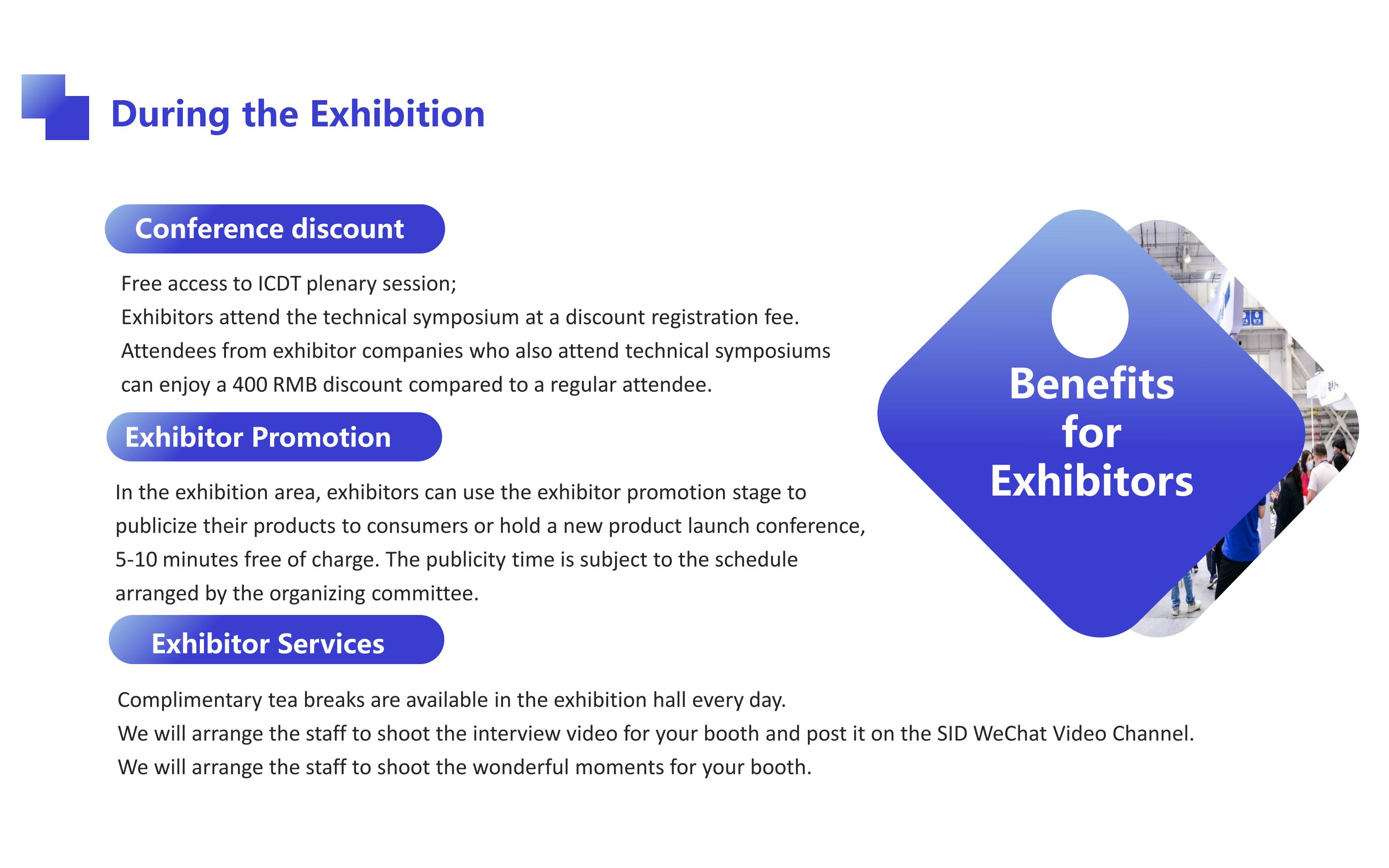 During the Exhibition

Conference discount

Free access to ICDT plenary session;
Exhibitors attend the technical symposium at a discount registration fee.
Attendees from exhibitor companies who also attend technical symposiums can enjoy a 400 RMB discount compared to a regular attendee.

Exhibitor Promotion

In the exhibition area, exhibitors can use the exhibitor promotion stage to publicize their products to consumers or hold a new product launch conference, 5-10 minutes free of charge. The publicity time is subject to the schedule arranged by the organizing committee.

Exhibitor Services

Complimentary tea breaks are available in the exhibition hall every day.
We will arrange the staff to shoot the interview video for your booth and post it on the SID WeChat Video Channel.
We will arrange the staff to shoot the wonderful moments for your booth.

Benefits for Exhibitors